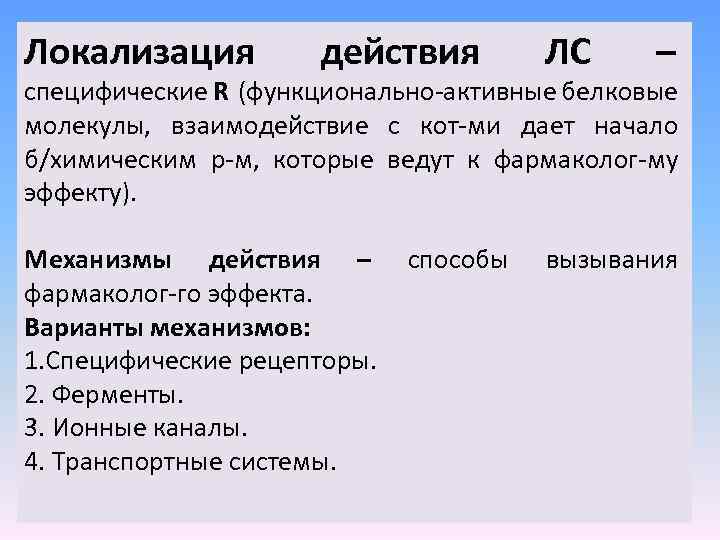 Локализация действия ЛС – специфические R (функционально-активные белковые молекулы, взаимодействие с кот-ми дает начало б/химическим р-м, которые ведут к фармаколог-му эффекту).

Механизмы действия – способы вызывания фармаколог-го эффекта.
Варианты механизмов:
1.Специфические рецепторы.
2. Ферменты.
3. Ионные каналы.
4. Транспортные системы.